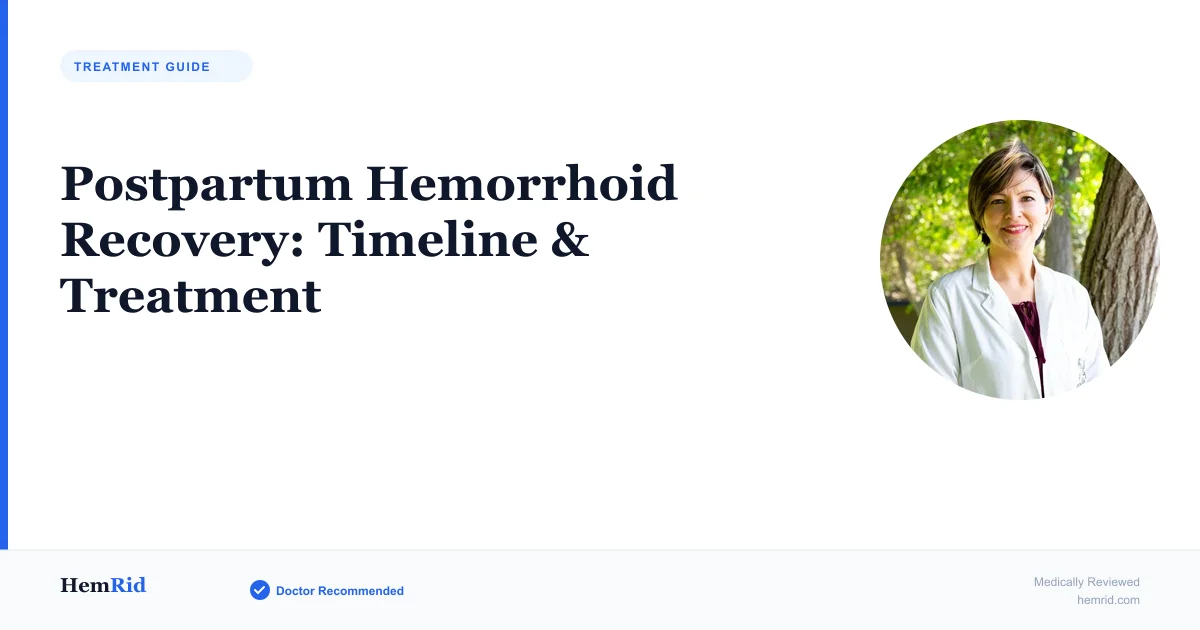 TREATMENT GUIDE

Postpartum Hemorrhoid Recovery: Timeline & Treatment

HemRid

Doctor Recommended

Medically Reviewed
hemrid.com